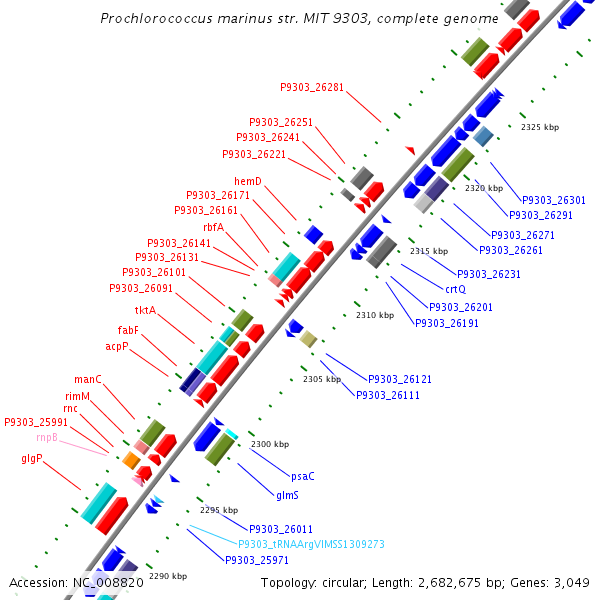 Prochlorococcus marinus str. MIT 9303, complete genome

P9303_26281
P9303_26251
P9303_26241
P9303_26221
hemD
P9303_26171
P9303_26161
rbfA
P9303_26141
P9303_26131
P9303_26101
P9303_26091
tktA
fabF
acpP
manC
rimM
rnc
P9303_25991
rnpB
glgP

2325 kbp
2320 kbp
2315 kbp
2310 kbp
2305 kbp
2300 kbp
2295 kbp
2290 kbp

P9303_26301
P9303_26291
P9303_26271
P9303_26261
P9303_26231
crtQ
P9303_26201
P9303_26191
P9303_26121
P9303_26111
psaC
glmS
P9303_26011
P9303_tRNAArgVIMSS1309273
P9303_25971

Accession: NC_008820
Topology: circular; Length: 2,682,675 bp; Genes: 3,049